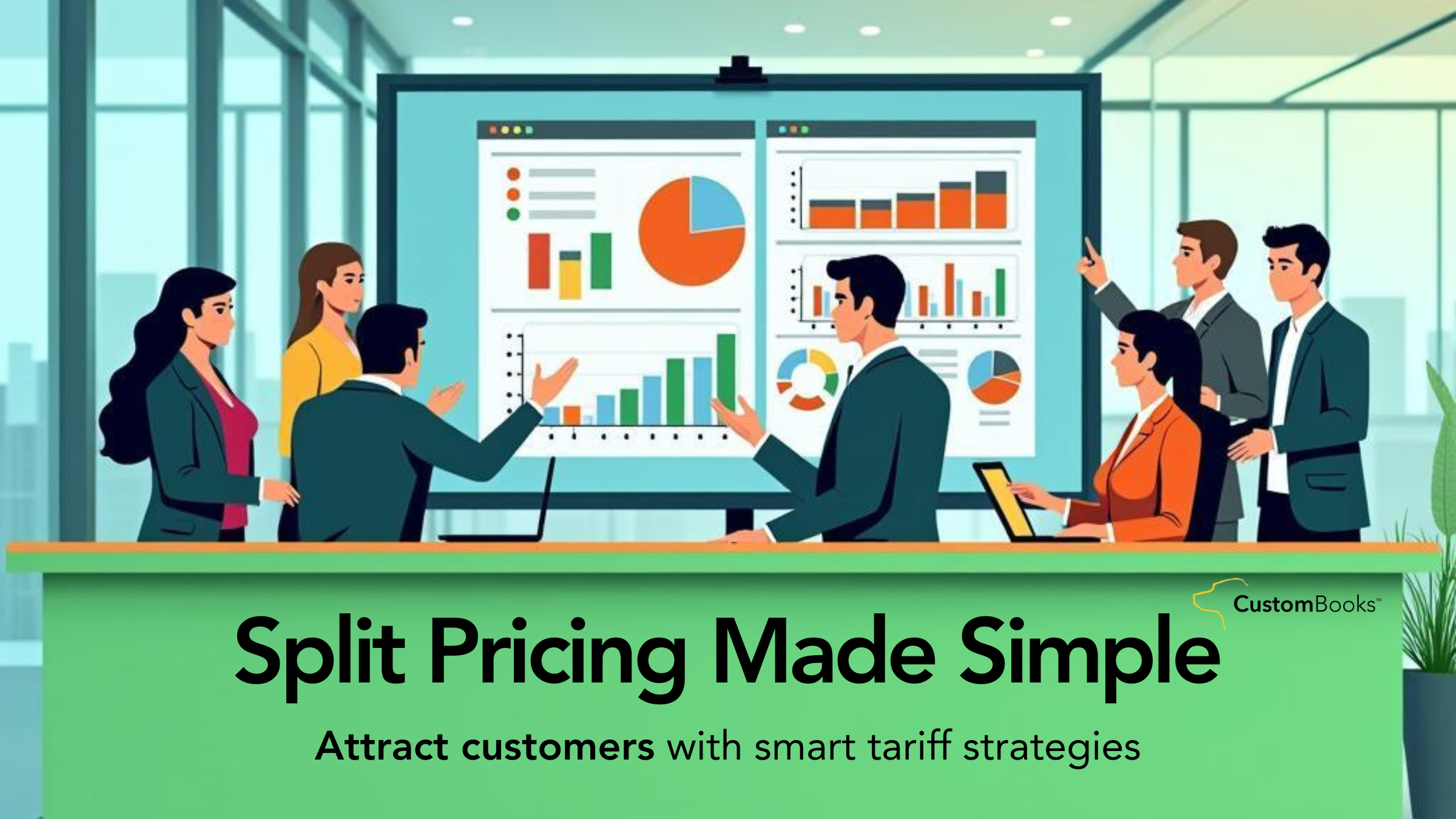 CustomBooks™

Split Pricing Made Simple

Attract customers with smart tariff strategies